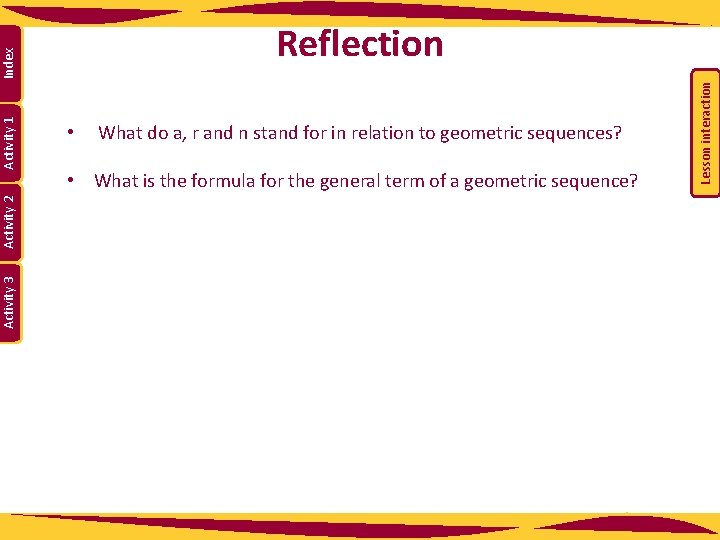 Index

Activity 1

Activity 2

Activity 3

Reflection

Lesson interaction

• What do a, r and n stand for in relation to geometric sequences?

• What is the formula for the general term of a geometric sequence?